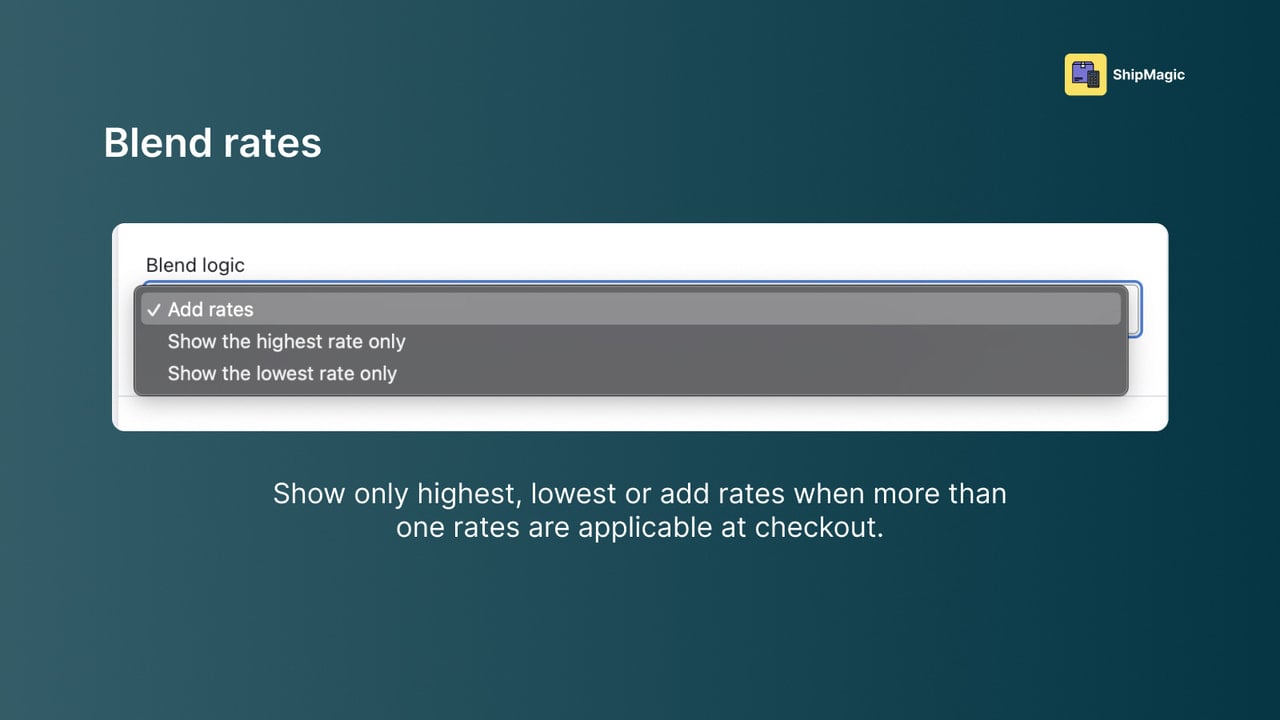 ShipMagic

Blend rates

Blend logic

✓ Add rates
Show the highest rate only
Show the lowest rate only

Show only highest, lowest or add rates when more than one rates are applicable at checkout.